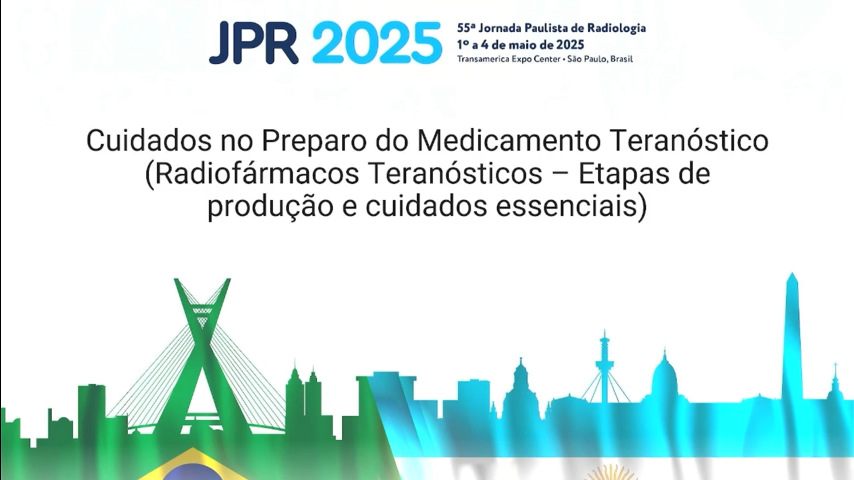 JPR 2025

55ª Jornada Paulista de Radiologia
1º a 4 de maio de 2025
Transamerica Expo Center • São Paulo, Brasil

Cuidados no Preparo do Medicamento Teranóstico (Radiofármacos Teranósticos – Etapas de produção e cuidados essenciais)